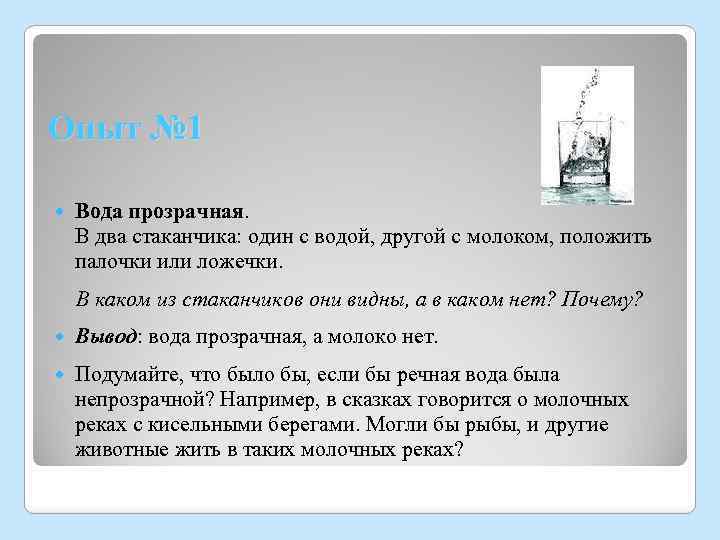 Опыт №1

Вода прозрачная.
В два стаканчика: один с водой, другой с молоком, положить палочки или ложечки.

В каком из стаканчиков они видны, а в каком нет? Почему?

Вывод: вода прозрачная, а молоко нет.

Подумайте, что было бы, если бы речная вода была непрозрачной? Например, в сказках говорится о молочных реках с кисельными берегами. Могли бы рыбы, и другие животные жить в таких молочных реках?